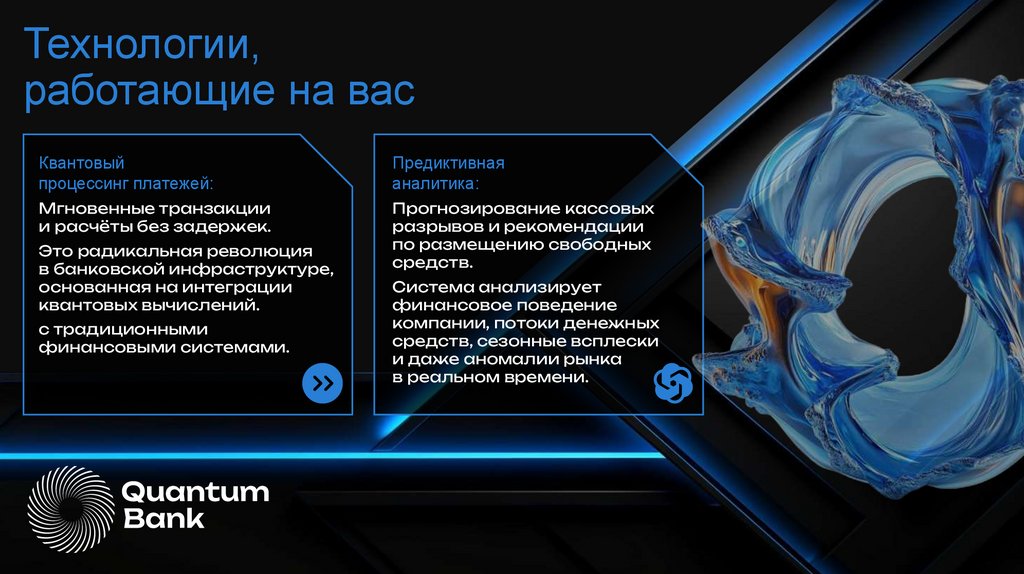 Технологии, работающие на вас

Квантовый процессинг платежей:

Мгновенные транзакции и расчёты без задержек.

Это радикальная революция в банковской инфраструктуре, основанная на интеграции квантовых вычислений.

с традиционными финансовыми системами.

Предиктивная аналитика:

Прогнозирование кассовых разрывов и рекомендации по размещению свободных средств.

Система анализирует финансовое поведение компании, потоки денежных средств, сезонные всплески и даже аномалии рынка в реальном времени.

Quantum Bank